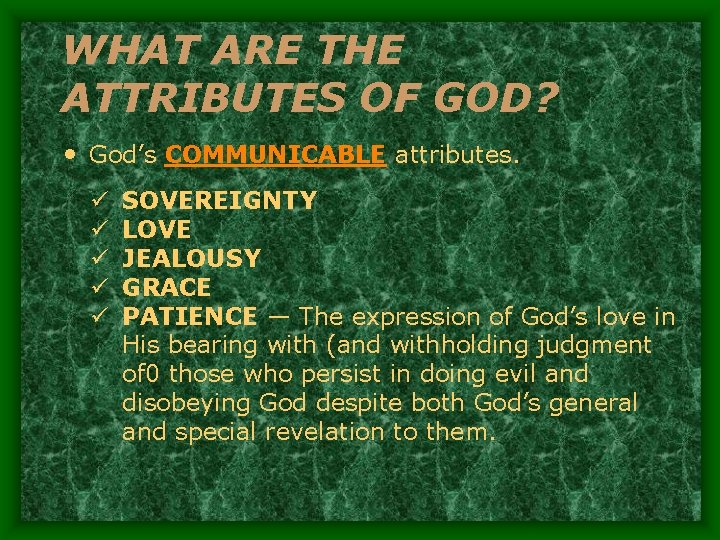 WHAT ARE THE ATTRIBUTES OF GOD?

• God's COMMUNICABLE attributes.

✓ SOVEREIGNTY
✓ LOVE
✓ JEALOUSY
✓ GRACE
✓ PATIENCE — The expression of God's love in His bearing with (and withholding judgment of0 those who persist in doing evil and disobeying God despite both God's general and special revelation to them.